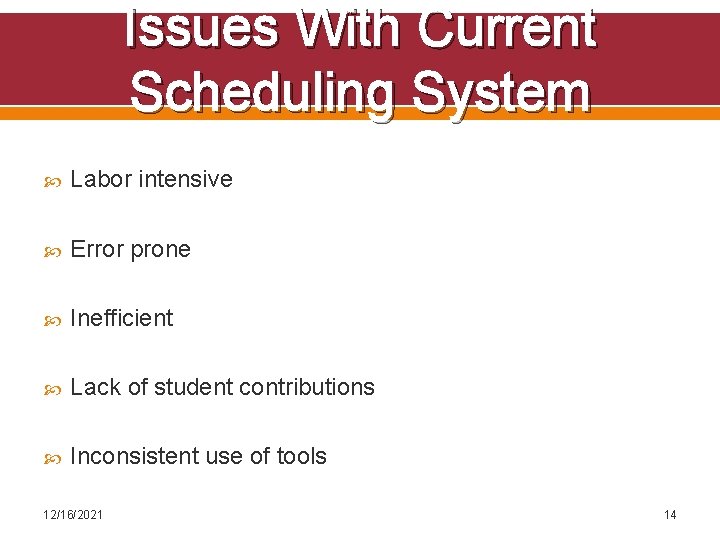 Issues With Current Scheduling System

Labor intensive

Error prone

Inefficient

Lack of student contributions

Inconsistent use of tools

12/16/2021

14